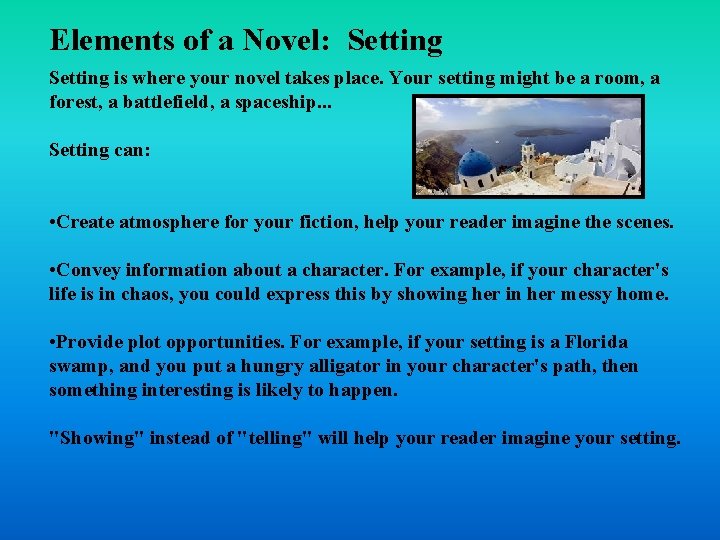 Elements of a Novel: Setting

Setting is where your novel takes place. Your setting might be a room, a forest, a battlefield, a spaceship...

Setting can:

•Create atmosphere for your fiction, help your reader imagine the scenes.

•Convey information about a character. For example, if your character's life is in chaos, you could express this by showing her in her messy home.

•Provide plot opportunities. For example, if your setting is a Florida swamp, and you put a hungry alligator in your character's path, then something interesting is likely to happen.

"Showing" instead of "telling" will help your reader imagine your setting.